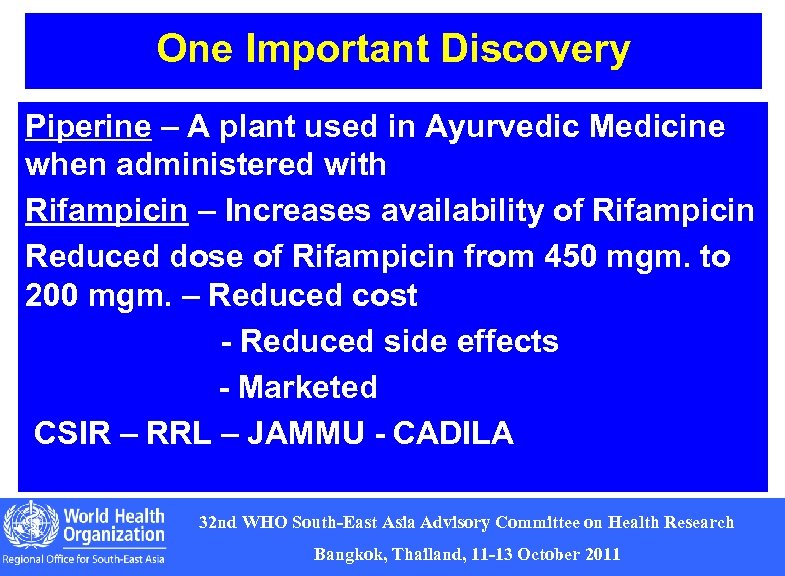 One Important Discovery

Piperine – A plant used in Ayurvedic Medicine when administered with

Rifampicin – Increases availability of Rifampicin

Reduced dose of Rifampicin from 450 mgm. to 200 mgm. – Reduced cost

- Reduced side effects

- Marketed

CSIR – RRL – JAMMU - CADILA

World Health Organization
Regional Office for South-East Asia

32nd WHO South-East Asia Advisory Committee on Health Research

Bangkok, Thailand, 11-13 October 2011